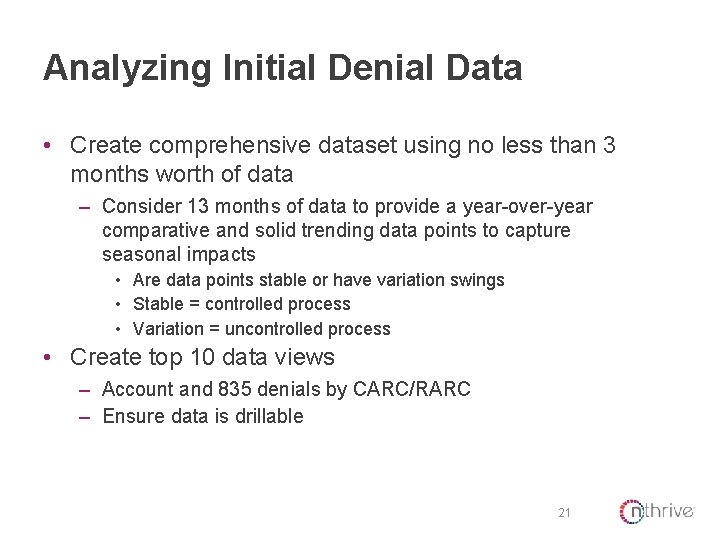 Analyzing Initial Denial Data

• Create comprehensive dataset using no less than 3 months worth of data

– Consider 13 months of data to provide a year-over-year comparative and solid trending data points to capture seasonal impacts

• Are data points stable or have variation swings
• Stable = controlled process
• Variation = uncontrolled process

• Create top 10 data views

– Account and 835 denials by CARC/RARC
– Ensure data is drillable

21

nthrive